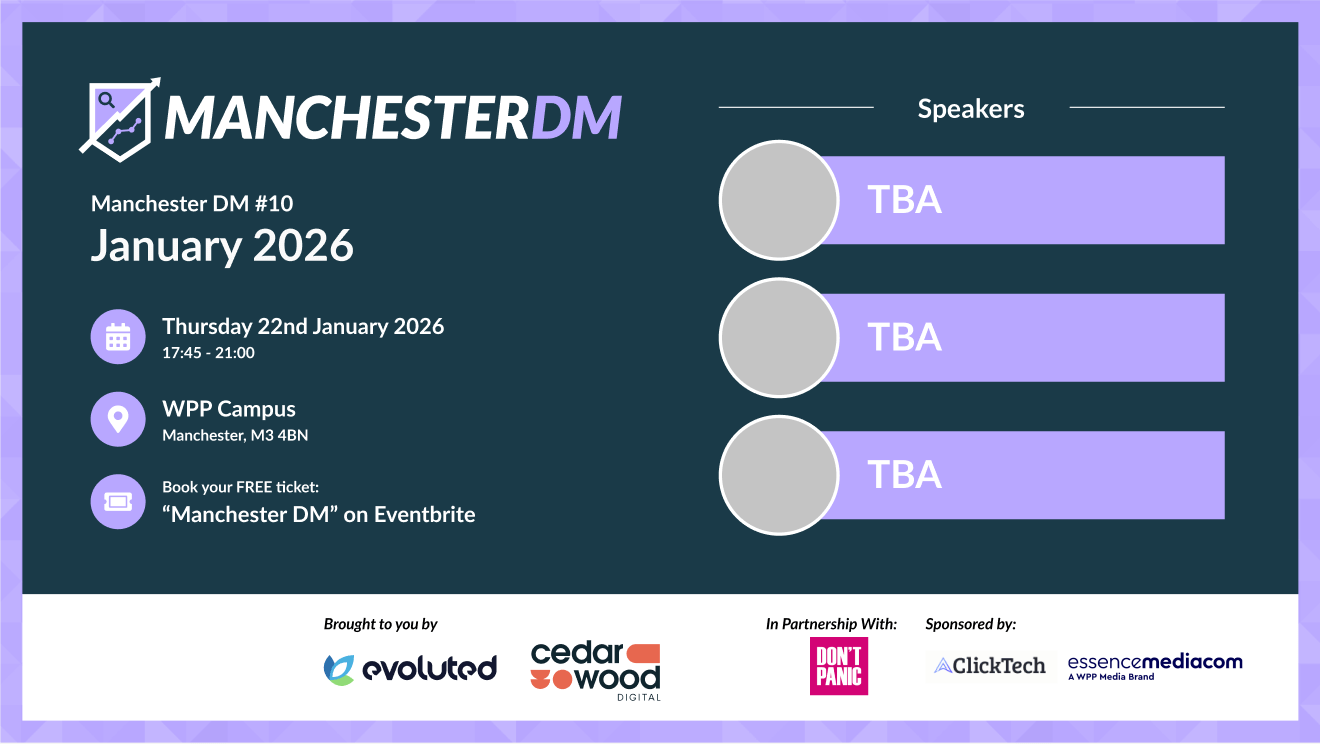 MANCHESTERDM

Manchester DM #10
January 2026

Thursday 22nd January 2026
17:45 - 21:00

WPP Campus
Manchester, M3 4BN

Book your FREE ticket:
“Manchester DM” on Eventbrite

Speakers

TBA

TBA

TBA

Brought to you by

evoluted

cedar wood DIGITAL

In Partnership With:

DON'T PANIC

Sponsored by:

ClickTech

essencemediacom
A WPP Media Brand